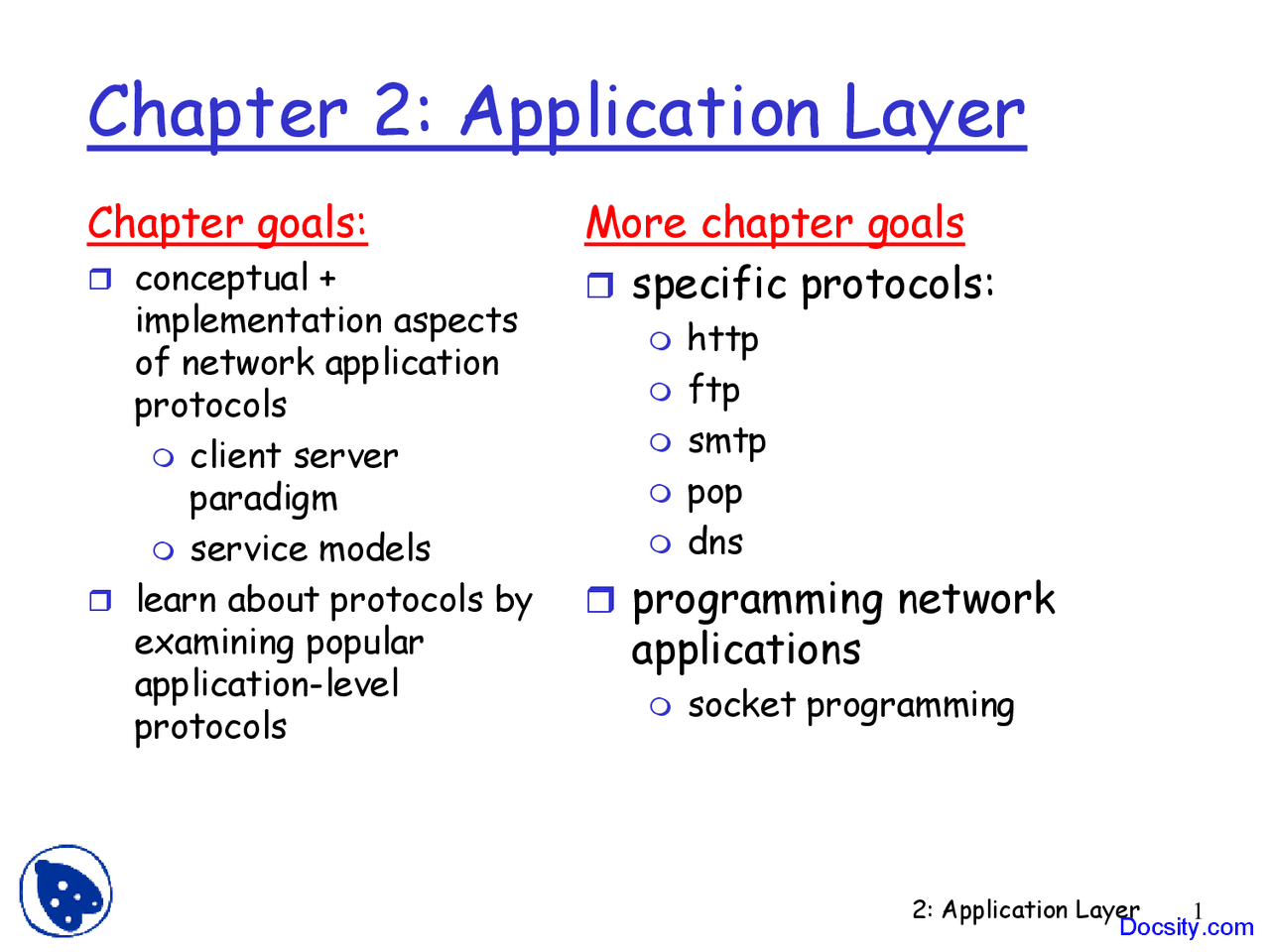 Chapter 2: Application Layer

Chapter goals:

❒ conceptual + implementation aspects of network application protocols
  ❍ client server paradigm
  ❍ service models
❒ learn about protocols by examining popular application-level protocols

More chapter goals

❒ specific protocols:
  ❍ http
  ❍ ftp
  ❍ smtp
  ❍ pop
  ❍ dns
❒ programming network applications
  ❍ socket programming

2: Application Layer 1

Docsity.com